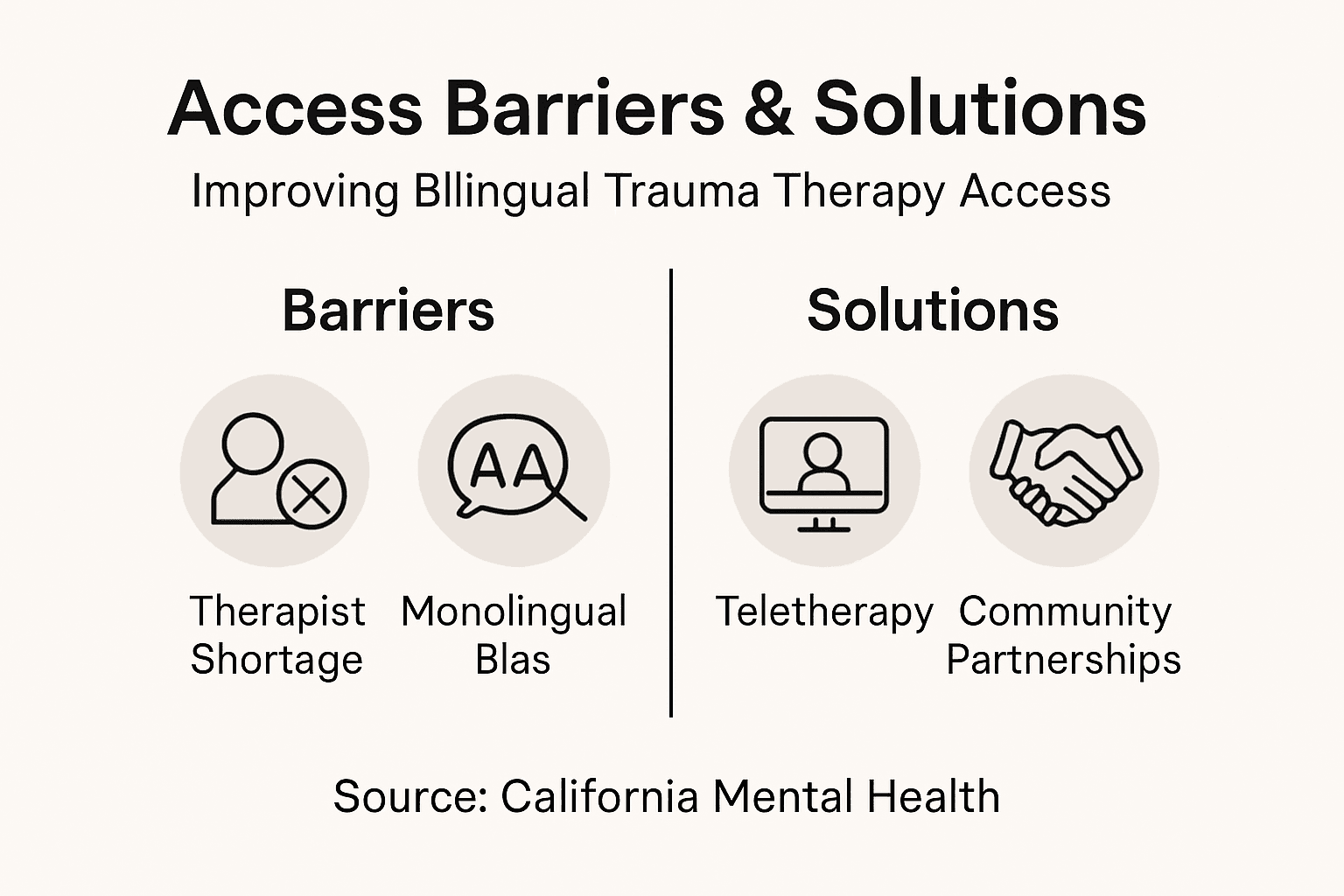 Access Barriers & Solutions

Improving Bllingual Trauma Therapy Access

Barriers

AA

Therapist Shortage

Monolingual Blas

Solutions

Teletherapy

Community Partnerships

Source: California Mental Health